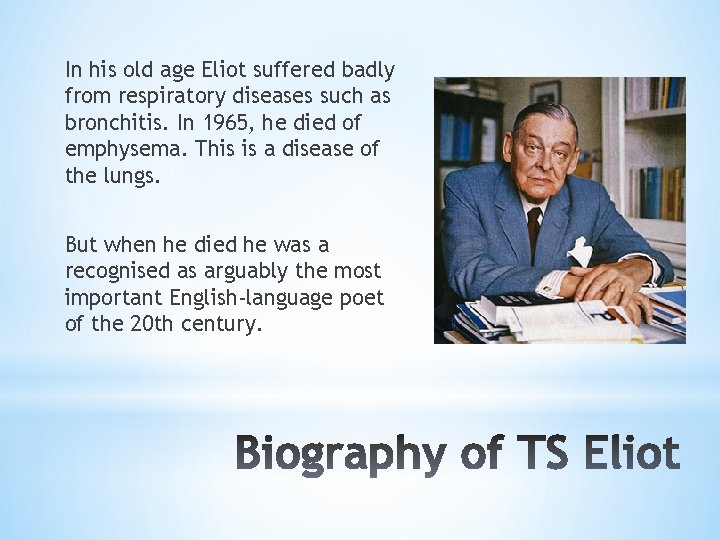 In his old age Eliot suffered badly from respiratory diseases such as bronchitis. In 1965, he died of emphysema. This is a disease of the lungs.

But when he died he was a recognised as arguably the most important English-language poet of the 20th century.

Biography of TS Eliot